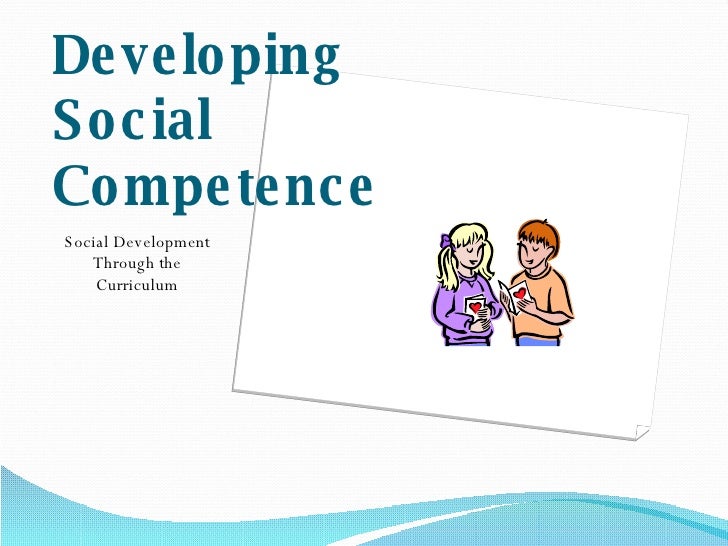 Developing Social Competence

Social Development Through the Curriculum